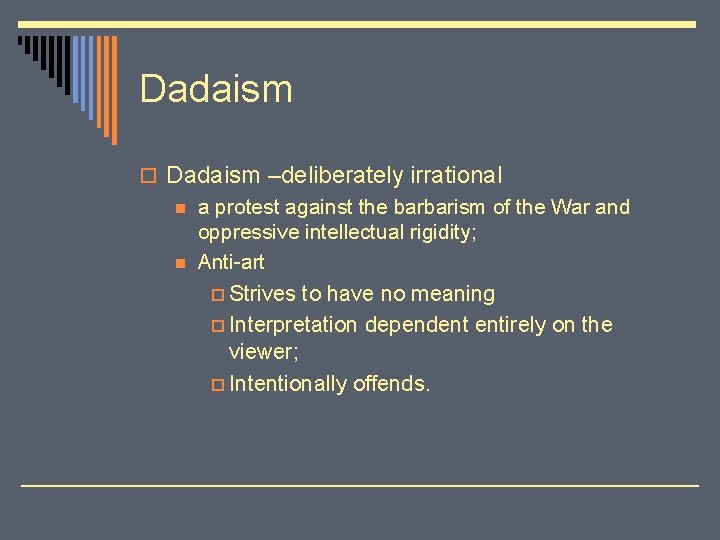 Dadaism

Dadaism –deliberately irrational

a protest against the barbarism of the War and oppressive intellectual rigidity;

Anti-art

Strives to have no meaning

Interpretation dependent entirely on the viewer;

Intentionally offends.